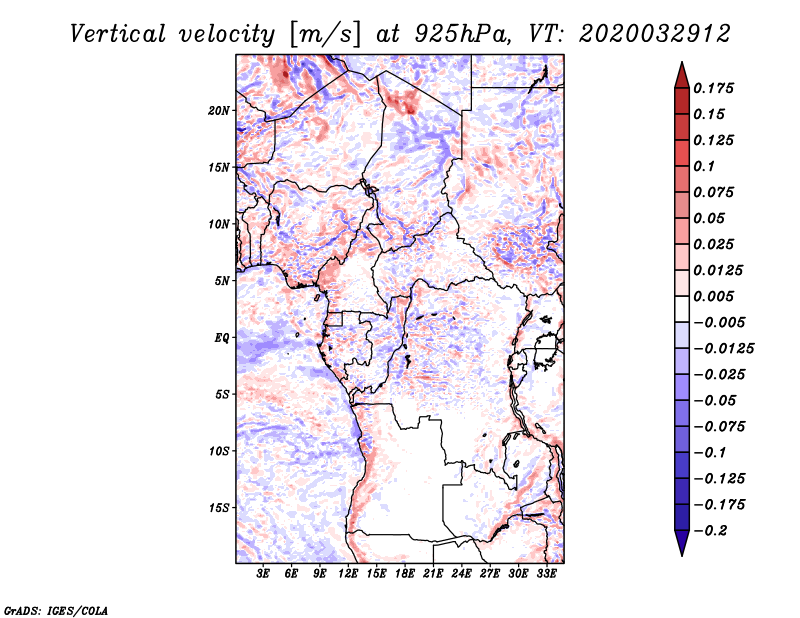 Vertical velocity [m/s] at 925hPa, VT: 2020032912

20N
15N
10N
5N
EQ
5S
10S
15S

3E 6E 9E 12E 15E 18E 21E 24E 27E 30E 33E

0.175
0.15
0.125
0.1
0.075
0.05
0.025
0.0125
0.005
−0.005
−0.0125
−0.025
−0.05
−0.075
−0.1
−0.125
−0.175
−0.2

GrADS: IGES/COLA